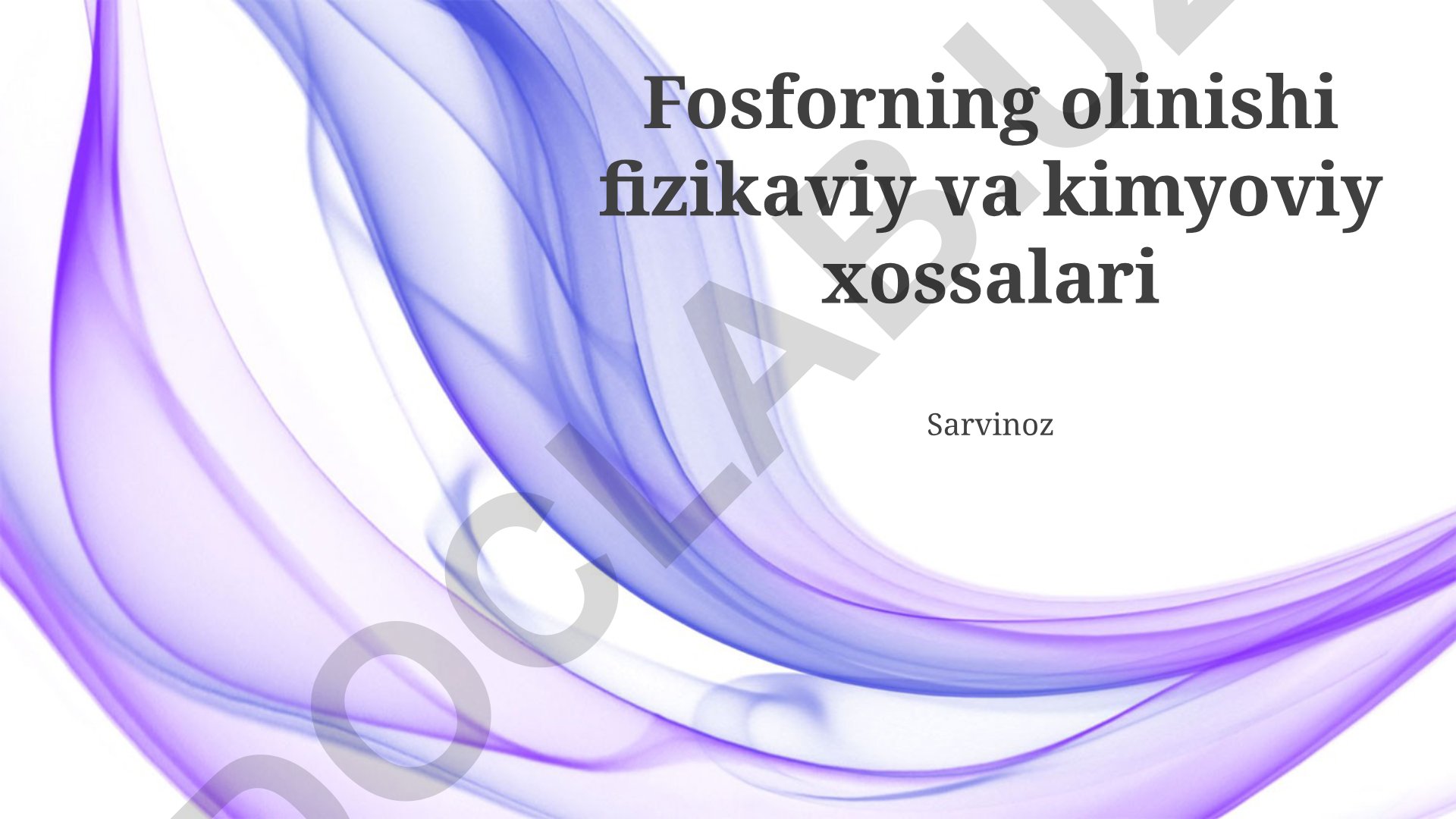 Fosforning olinishi fizikaviy va kimyoviy xossalari

Sarvinoz

DOCLAB.UZ